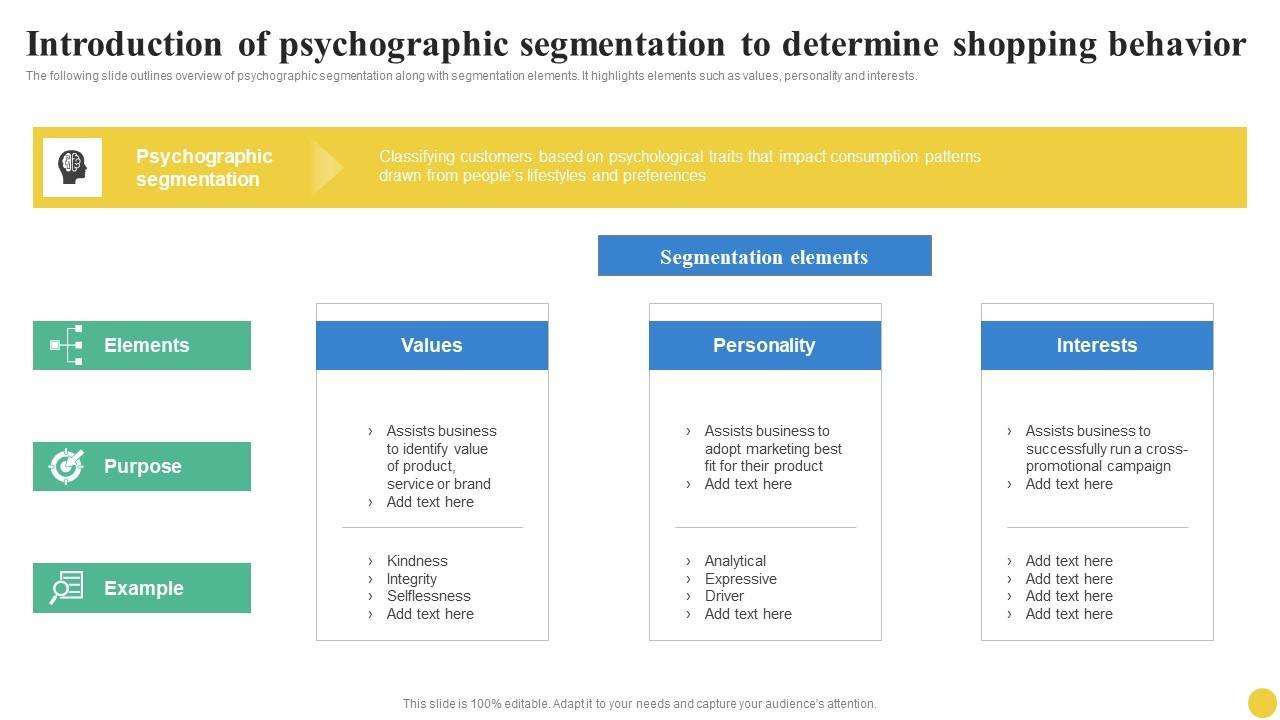 Introduction of psychographic segmentation to determine shopping behavior

The following slide outlines overview of psychographic segmentation along with segmentation elements. It highlights elements such as values, personality and interests.

Psychographic segmentation

Classifying customers based on psychological traits that impact consumption patterns drawn from people's lifestyles and preferences

Segmentation elements

Elements

Purpose

Example

Values

› Assists business to identify value of product, service or brand
› Add text here

› Kindness
› Integrity
› Selflessness
› Add text here

Personality

› Assists business to adopt marketing best fit for their product
› Add text here

› Analytical
› Expressive
› Driver
› Add text here

Interests

› Assists business to successfully run a cross-promotional campaign
› Add text here

› Add text here
› Add text here
› Add text here
› Add text here

This slide is 100% editable. Adapt it to your needs and capture your audience's attention.